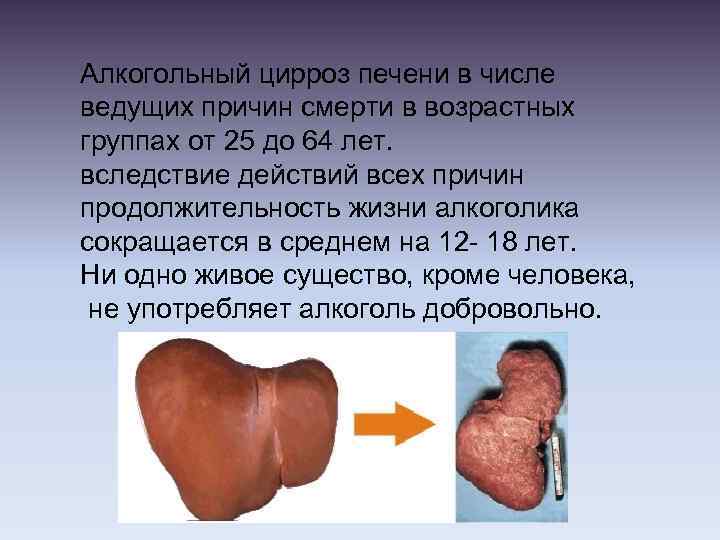 Алкогольный цирроз печени в числе ведущих причин смерти в возрастных группах от 25 до 64 лет.
вследствие действий всех причин продолжительность жизни алкоголика сокращается в среднем на 12- 18 лет.
Ни одно живое существо, кроме человека, не употребляет алкоголь добровольно.